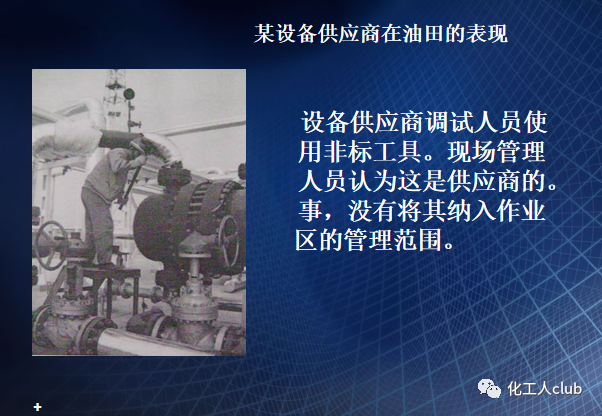 某设备供应商在油田的表现

设备供应商调试人员使用非标工具。现场管理人员认为这是供应商的。事，没有将其纳入作业区的管理范围。

化工人club

+